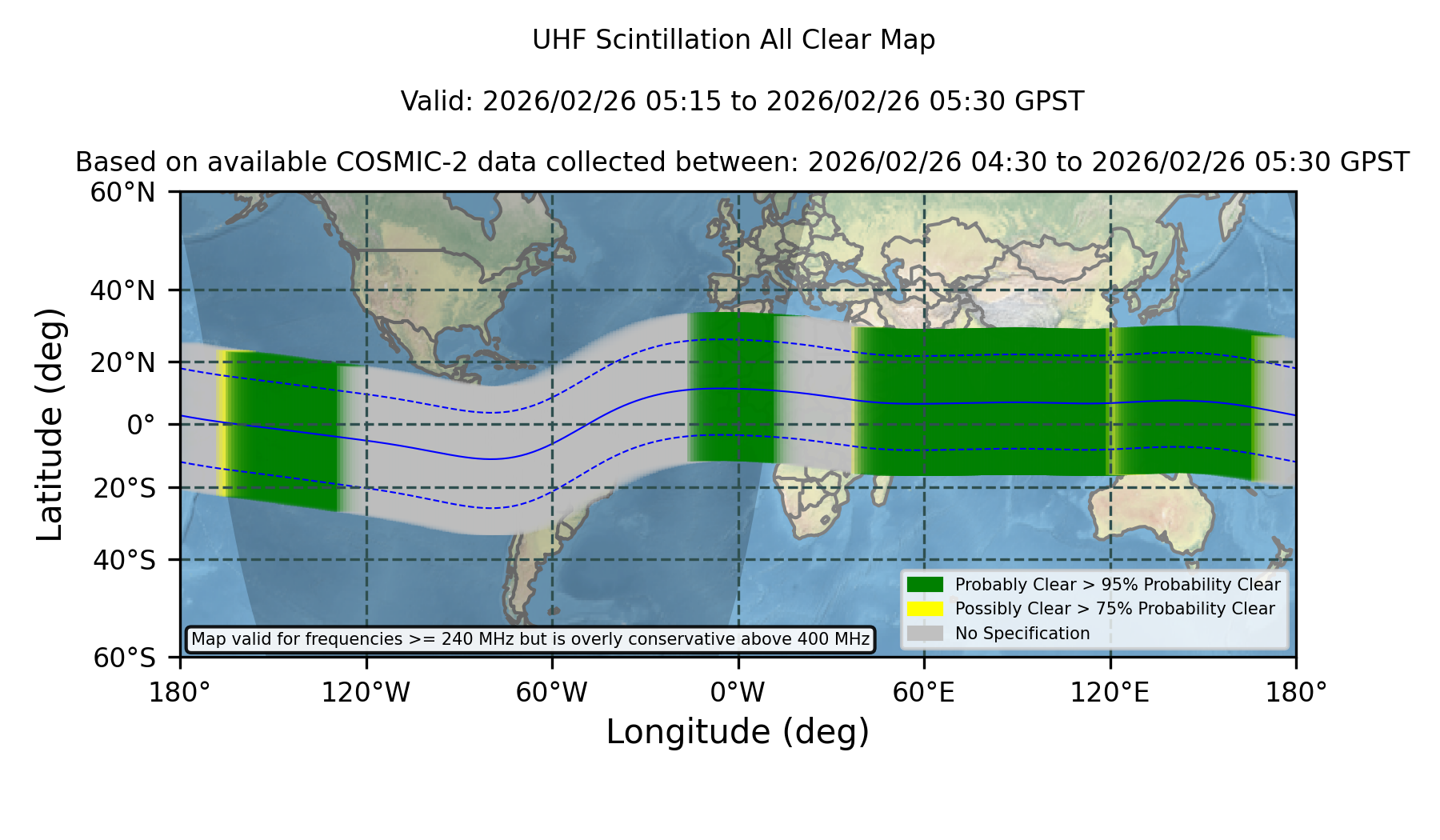 UHF Scintillation All Clear Map

Valid: 2026/02/26 05:15 to 2026/02/26 05:30 GPST

Based on available COSMIC-2 data collected between: 2026/02/26 04:30 to 2026/02/26 05:30 GPST

Latitude (deg)

60°N
40°N
20°N
0°
20°S
40°S
60°S

Probably Clear > 95% Probability Clear
Possibly Clear > 75% Probability Clear
No Specification

Map valid for frequencies >= 240 MHz but is overly conservative above 400 MHz

180°
120°W
60°W
0°W
60°E
120°E
180°

Longitude (deg)